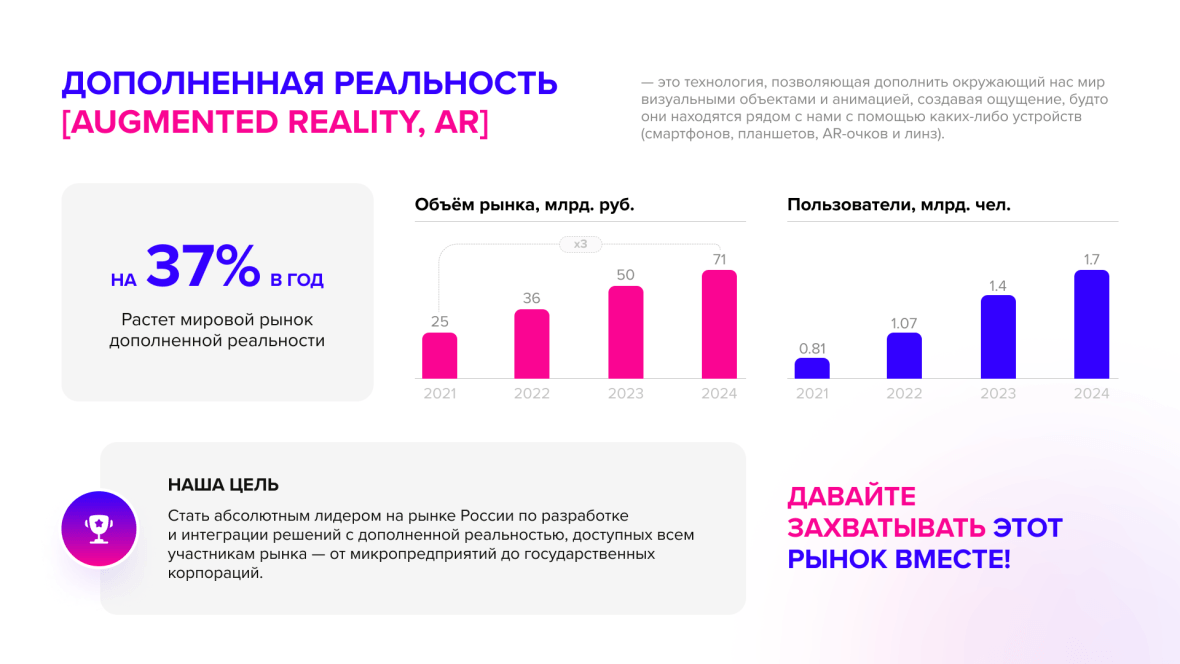 ДОПОЛНЕННАЯ РЕАЛЬНОСТЬ
[AUGMENTED REALITY, AR]

— это технология, позволяющая дополнить окружающий нас мир визуальными объектами и анимацией, создавая ощущение, будто они находятся рядом с нами с помощью каких-либо устройств (смартфонов, планшетов, AR-очков и линз).

НА 37% В ГОД

Растет мировой рынок дополненной реальности

Объём рынка, млрд. руб.

x3

25
36
50
71
2021
2022
2023
2024

Пользователи, млрд. чел.

0.81
1.07
1.4
1.7
2021
2022
2023
2024

НАША ЦЕЛЬ

Стать абсолютным лидером на рынке России по разработке и интеграции решений с дополненной реальностью, доступных всем участникам рынка — от микропредприятий до государственных корпораций.

ДАВАЙТЕ ЗАХВАТЫВАТЬ ЭТОТ РЫНОК ВМЕСТЕ!